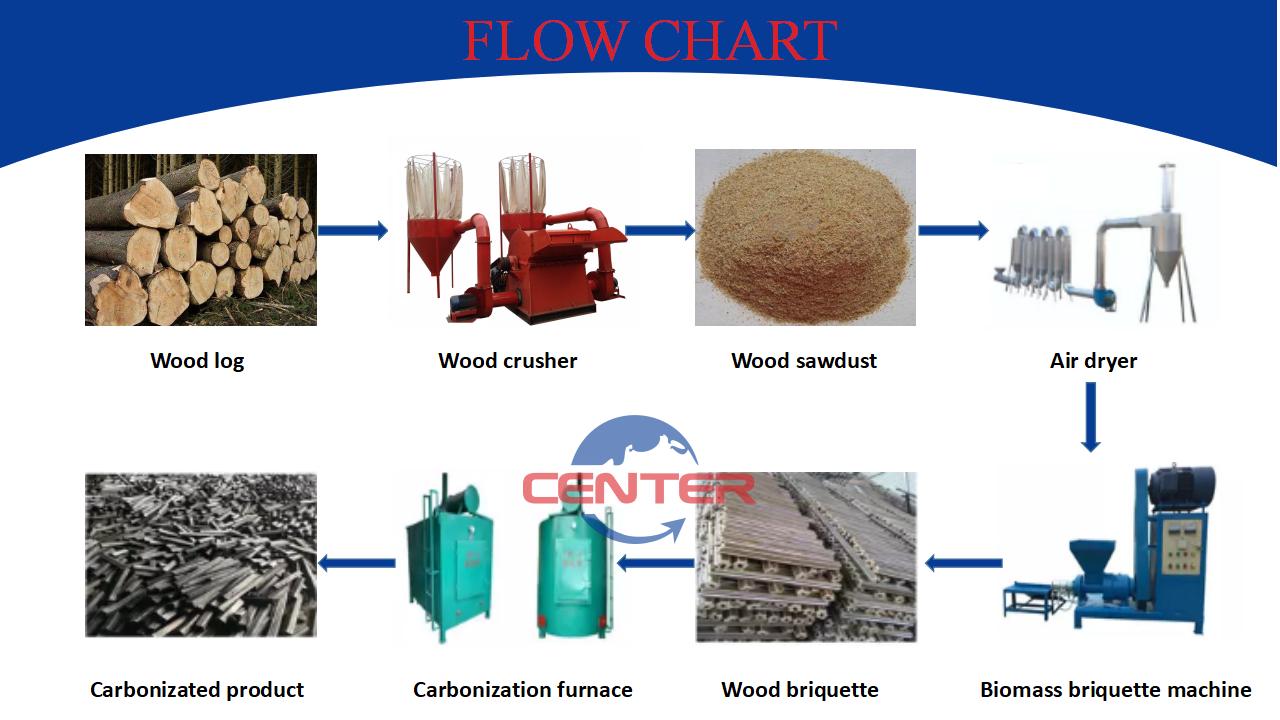 FLOW CHART

Wood log

Wood crusher

Wood sawdust

Air dryer

CENTER

Carbonizated product

Carbonization furnace

Wood briquette

Biomass briquette machine